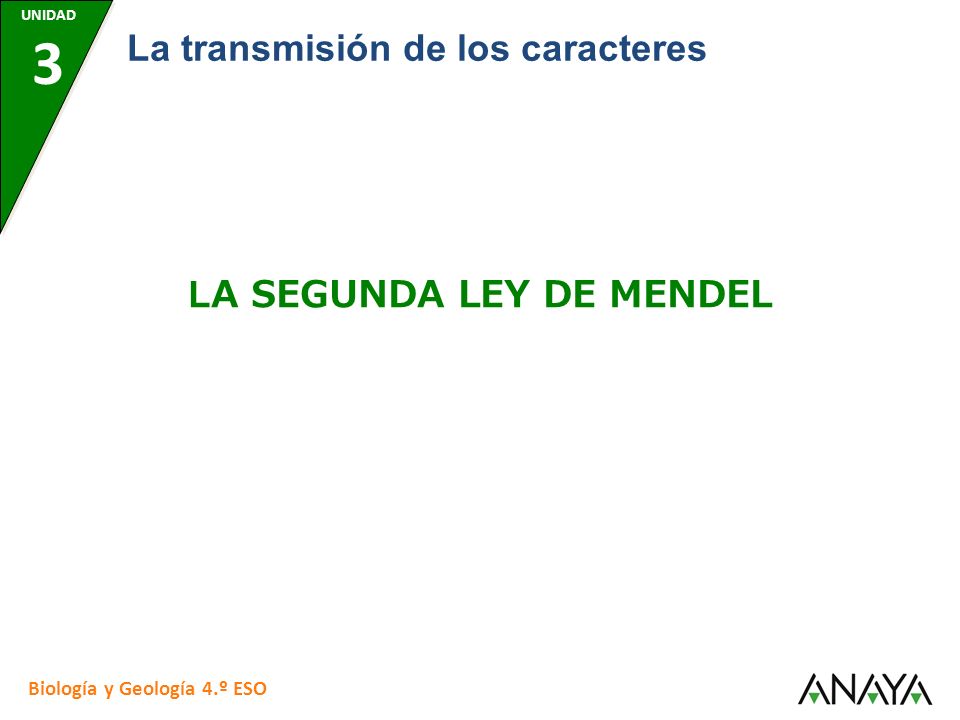 UNIDAD
3
La transmisión de los caracteres

LA SEGUNDA LEY DE MENDEL

Biología y Geología 4.º ESO

ANAYA